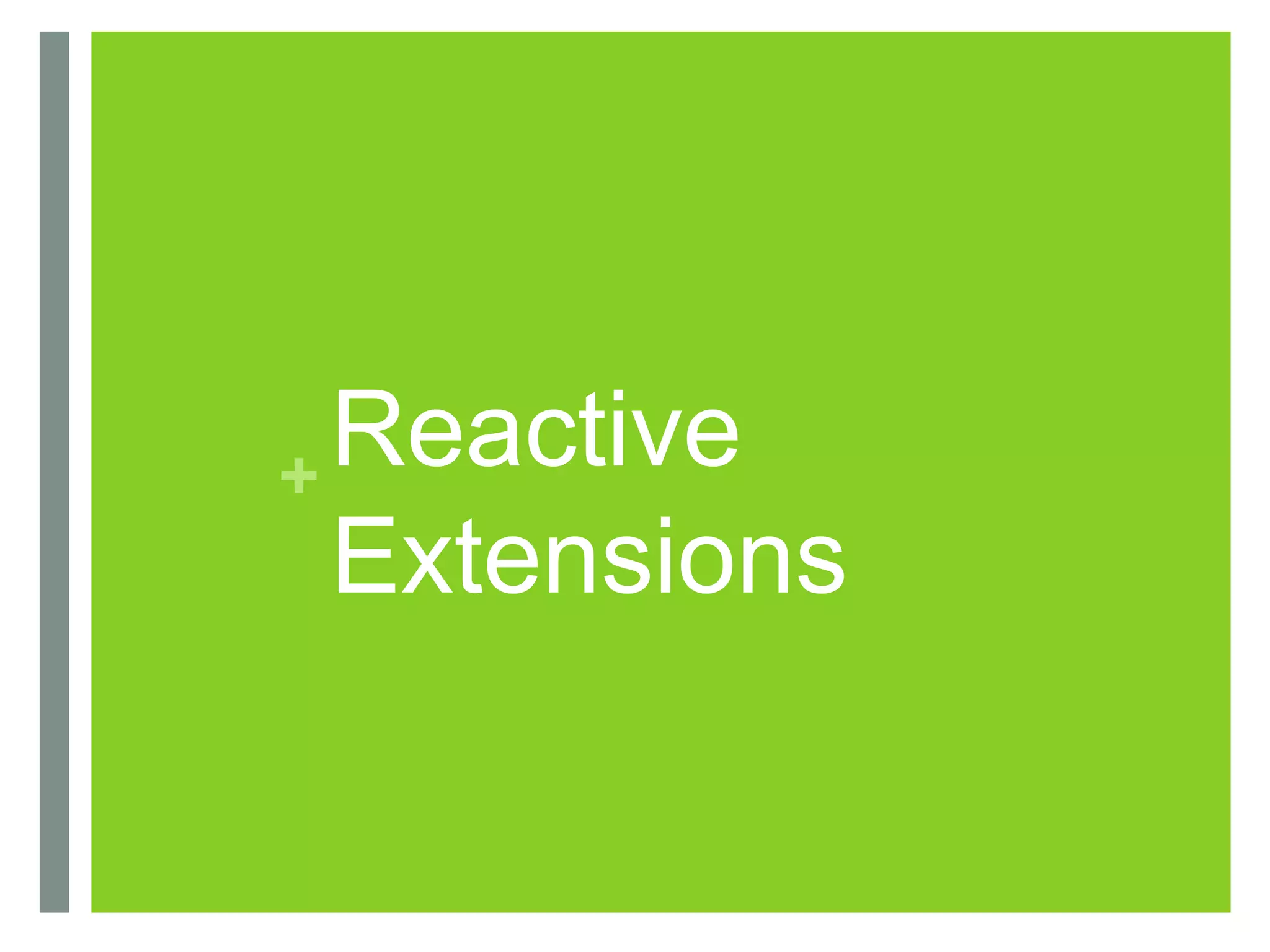 + Reactive Extensions